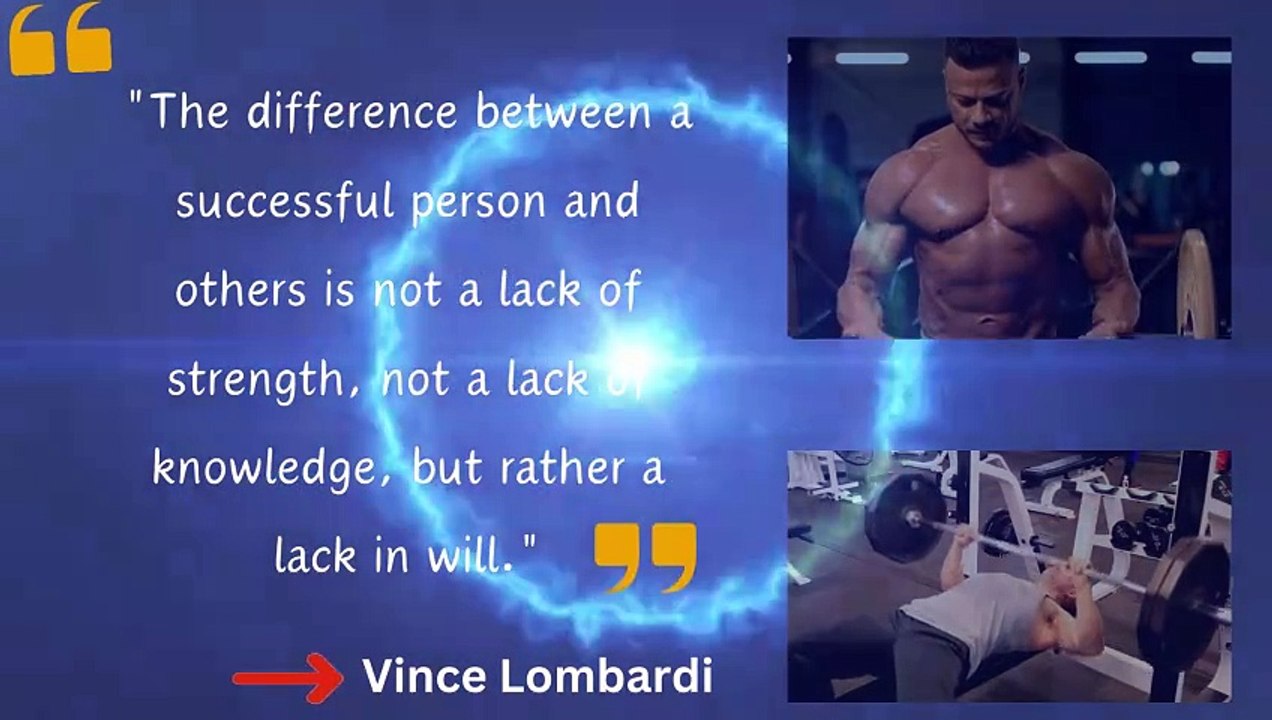 "The difference between a successful person and others is not a lack of strength, not a lack of knowledge, but rather a lack in will."

Vince Lombardi